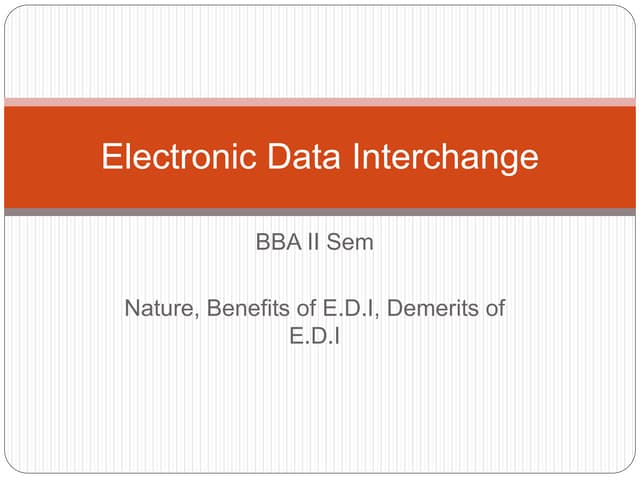 Electronic Data Interchange

BBA II Sem

Nature, Benefits of E.D.I, Demerits of E.D.I